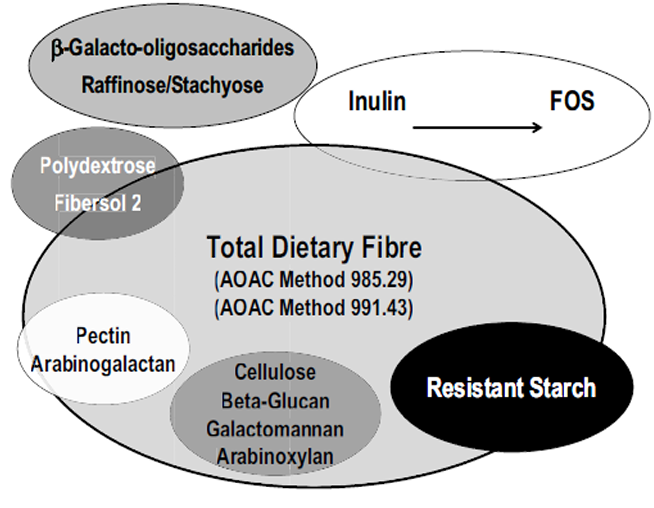 β-Galacto-oligosaccharides
Raffinose/Stachyose

Inulin → FOS

Polydextrose
Fibersol 2

Total Dietary Fibre
(AOAC Method 985.29)
(AOAC Method 991.43)

Pectin
Arabinogalactan

Cellulose
Beta-Glucan
Galactomannan
Arabinoxylan

Resistant Starch